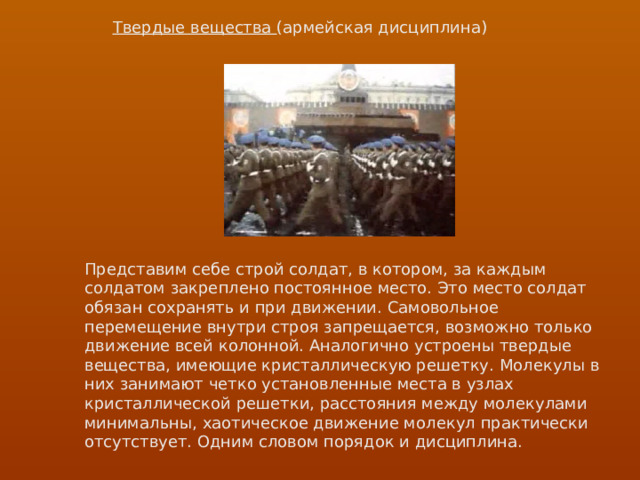 Твердые вещества (армейская дисциплина)

Представим себе строй солдат, в котором, за каждым солдатом закреплено постоянное место. Это место солдат обязан сохранять и при движении. Самовольное перемещение внутри строя запрещается, возможно только движение всей колонной. Аналогично устроены твердые вещества, имеющие кристаллическую решетку. Молекулы в них занимают четко установленные места в узлах кристаллической решетки, расстояния между молекулами минимальны, хаотическое движение молекул практически отсутствует. Одним словом порядок и дисциплина.